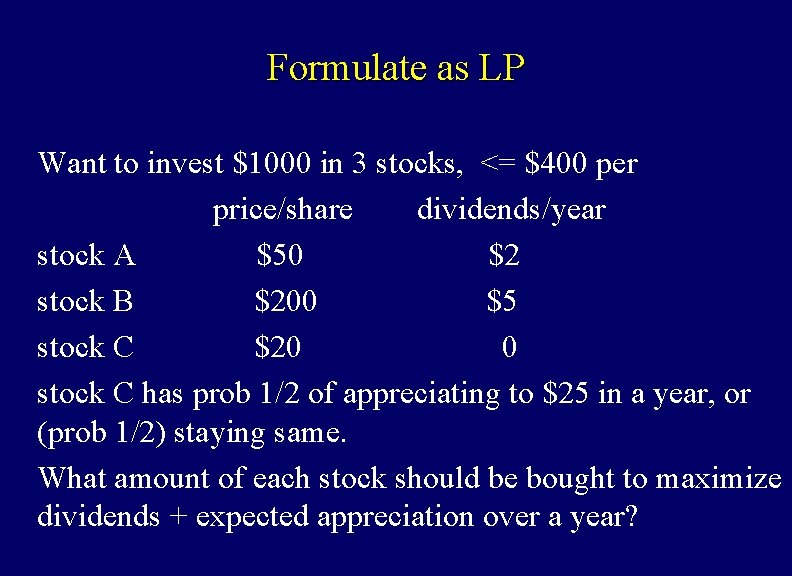 Formulate as LP

Want to invest \$1000 in 3 stocks, <= \$400 per

| | price/share | dividends/year |
|---|---|---|
| stock A | \$50 | \$2 |
| stock B | \$200 | \$5 |
| stock C | \$20 | 0 |

stock C has prob 1/2 of appreciating to \$25 in a year, or (prob 1/2) staying same.

What amount of each stock should be bought to maximize dividends + expected appreciation over a year?